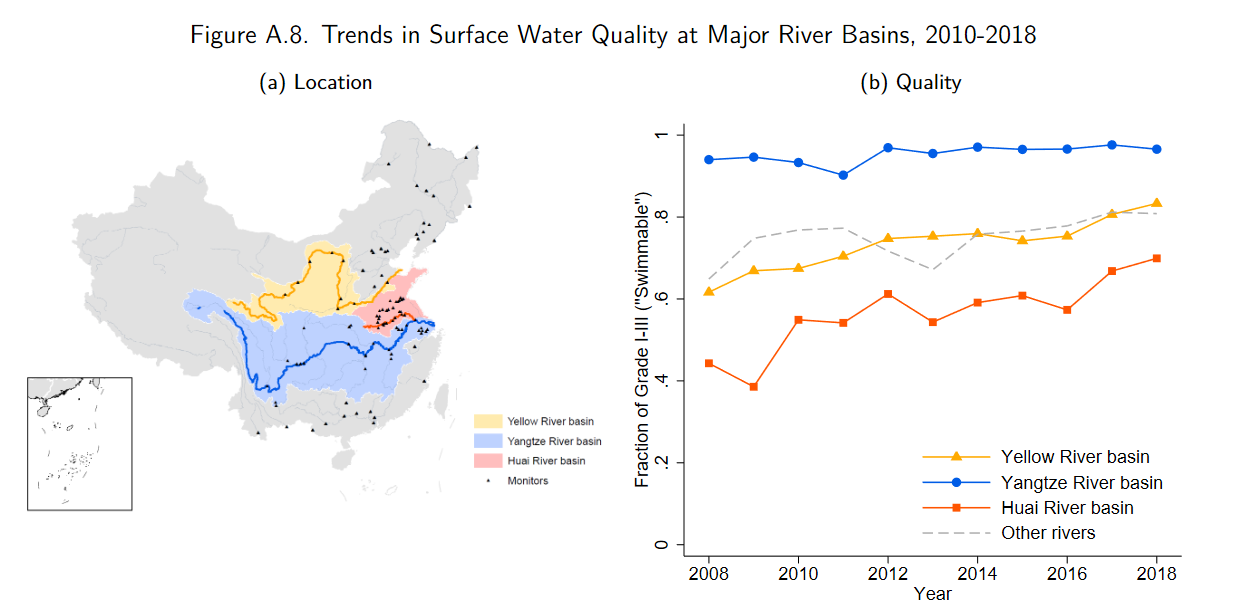 Figure A.8. Trends in Surface Water Quality at Major River Basins, 2010-2018

(a) Location

Yellow River basin
Yangtze River basin
Huai River basin
Monitors

(b) Quality

Fraction of Grade I-III ("Swimmable")

1
.8
.6
.4
.2
0

2008 2010 2012 2014 2016 2018
Year

Yellow River basin
Yangtze River basin
Huai River basin
Other rivers